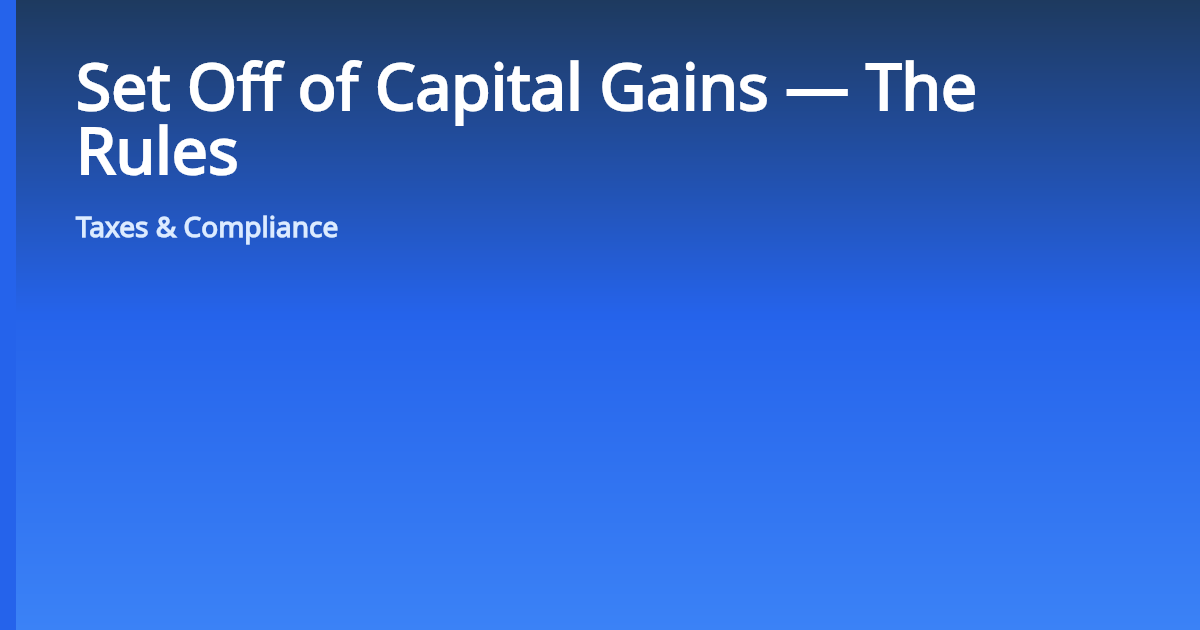 Set Off of Capital Gains — The Rules

Taxes & Compliance